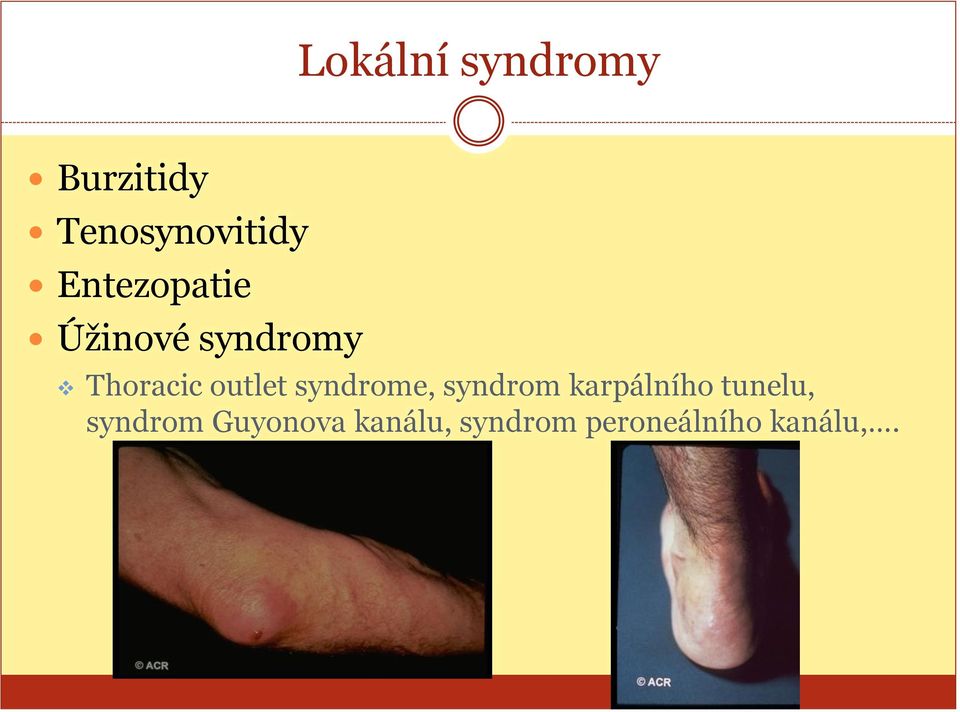 Lokální syndromy

Burzitidy
Tenosynovitidy
Entezopatie
Úžinové syndromy
Thoracic outlet syndrome, syndrom karpálního tunelu, syndrom Guyonova kanálu, syndrom peroneálního kanálu,....

© ACR

© ACR